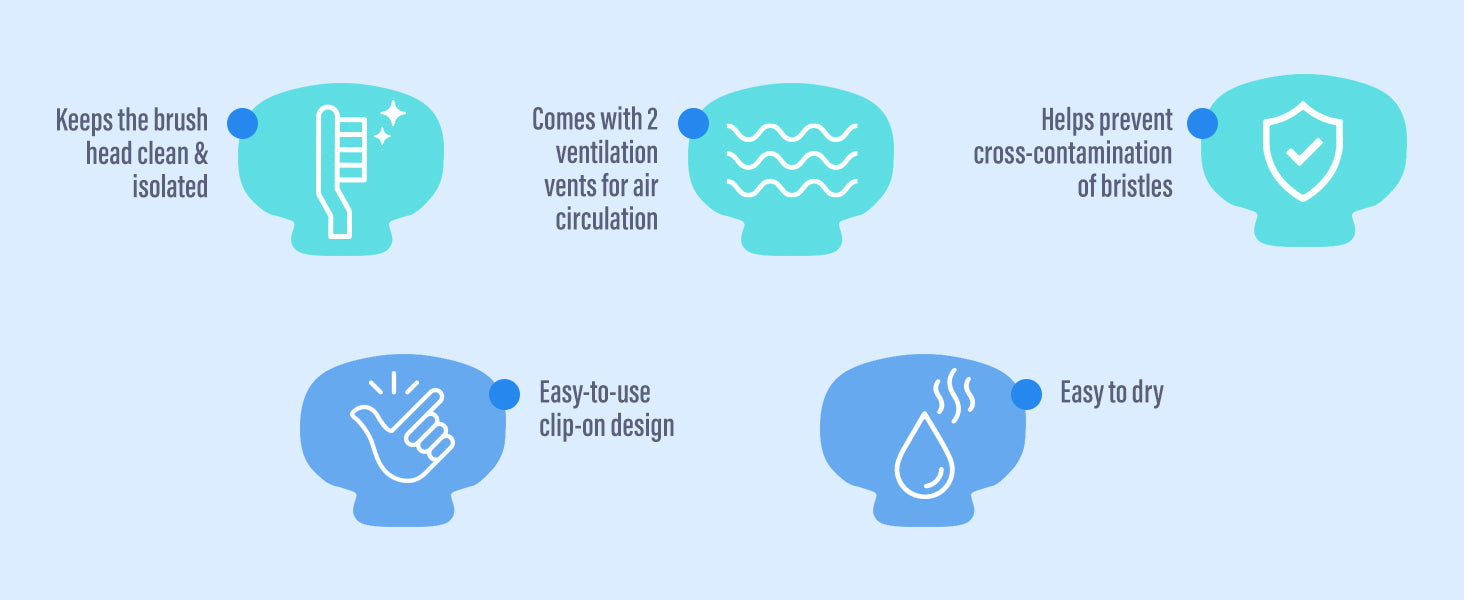 Keeps the brush head clean & isolated

Comes with 2 ventilation vents for air circulation

Helps prevent cross-contamination of bristles

Easy-to-use clip-on design

Easy to dry